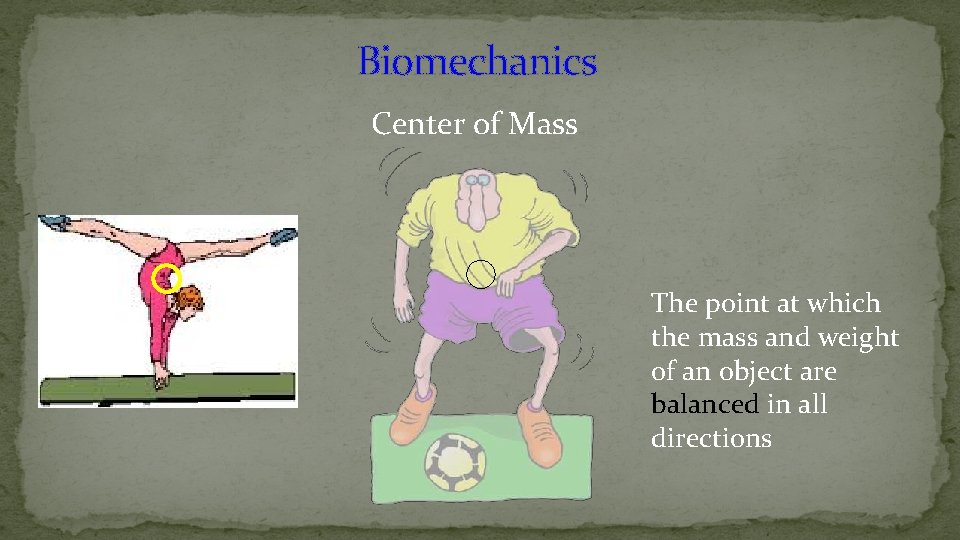 Biomechanics

Center of Mass

The point at which the mass and weight of an object are balanced in all directions